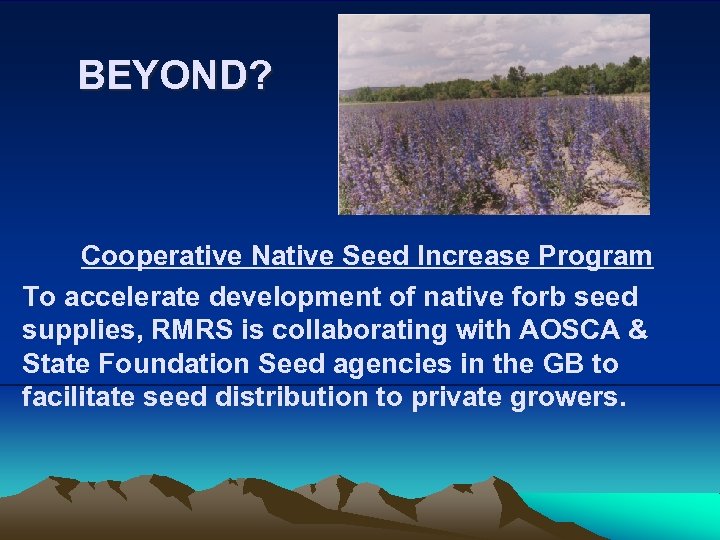 BEYOND?

Cooperative Native Seed Increase Program

To accelerate development of native forb seed supplies, RMRS is collaborating with AOSCA & State Foundation Seed agencies in the GB to facilitate seed distribution to private growers.